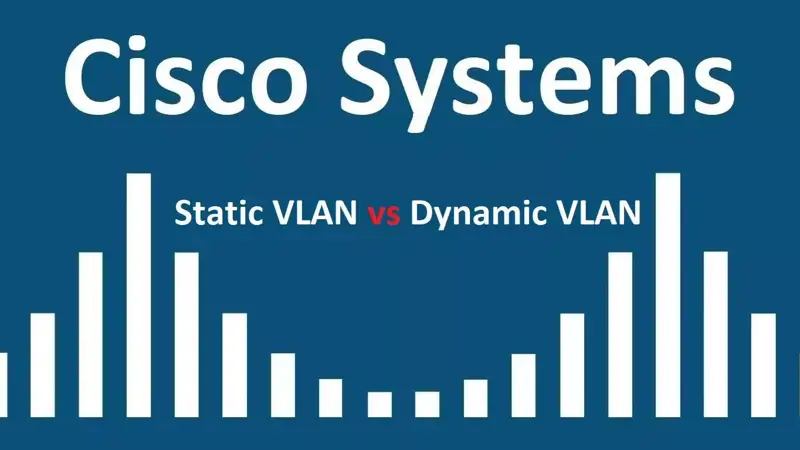 Cisco Systems

Static VLAN vs Dynamic VLAN